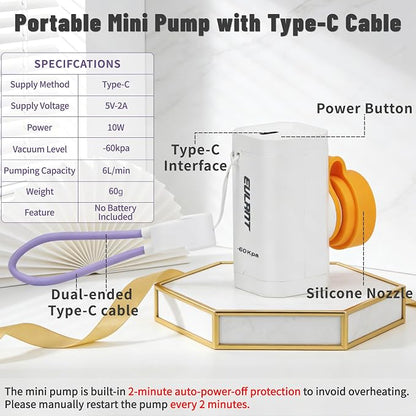 Portable Mini Pump with Type-C Cable

| SPECIFCATIONS | |
|---|---|
| Supply Method | Type-C |
| Supply Voltage | 5V-2A |
| Power | 10W |
| Vacuum Level | -60kpa |
| Pumping Capacity | 6L/min |
| Weight | 60g |
| Feature | No Battery Included |

Power Button

Type-C Interface

EULANT

-60Kpa

Dual-ended Type-C cable

Silicone Nozzle

The mini pump is built-in 2-minute auto-power-off protection to invoid overheating. Please manually restart the pump every 2 minutes.